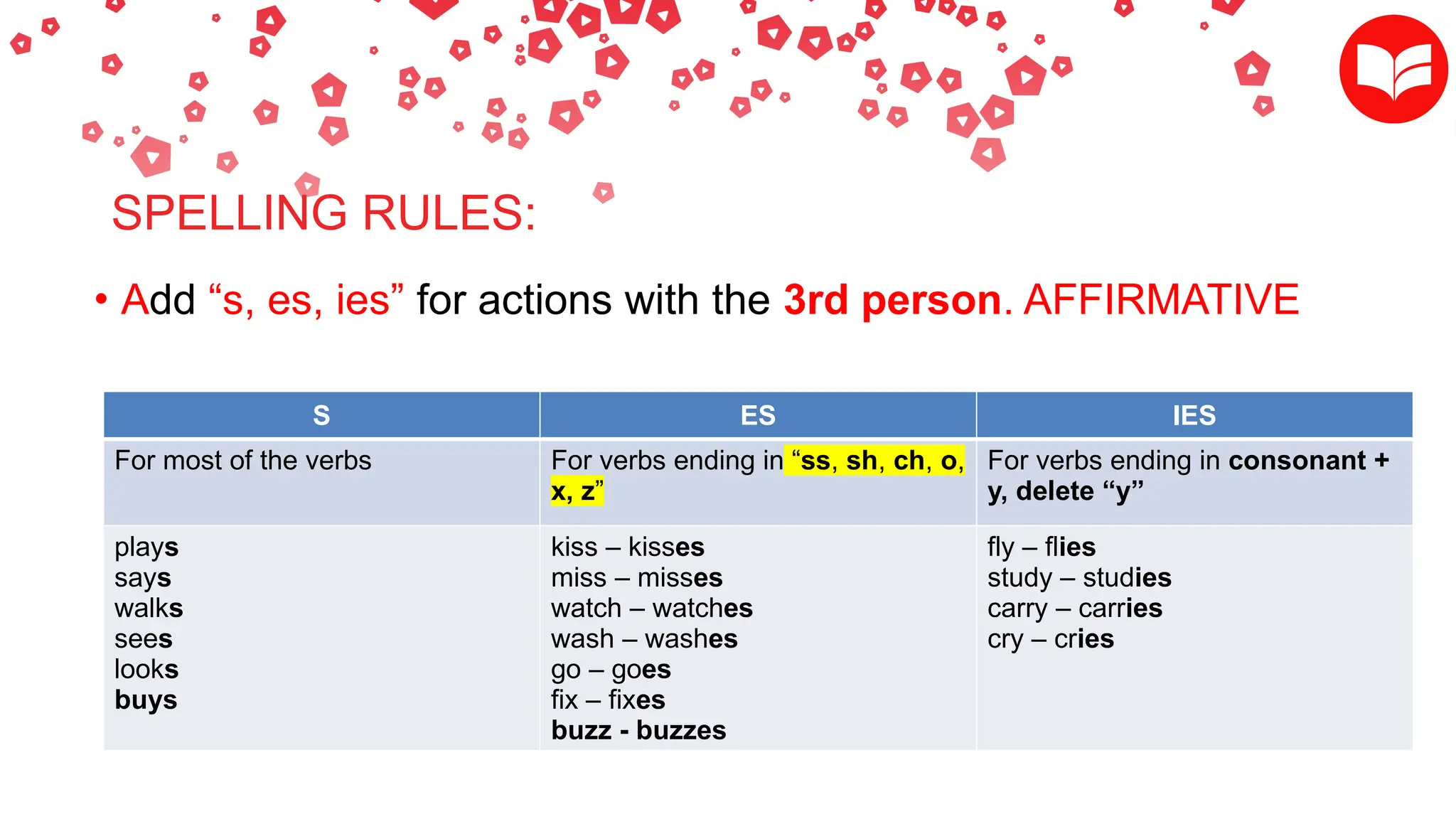 SPELLING RULES:

• Add “s, es, ies” for actions with the 3rd person. AFFIRMATIVE

| S | ES | IES |
|---|---|---|
| For most of the verbs | For verbs ending in “ss, sh, ch, o, x, z” | For verbs ending in consonant + y, delete “y” |
| plays<br>says<br>walks<br>sees<br>looks<br>buys | kiss – kisses<br>miss – misses<br>watch – watches<br>wash – washes<br>go – goes<br>fix – fixes<br>buzz - buzzes | fly – flies<br>study – studies<br>carry – carries<br>cry – cries |